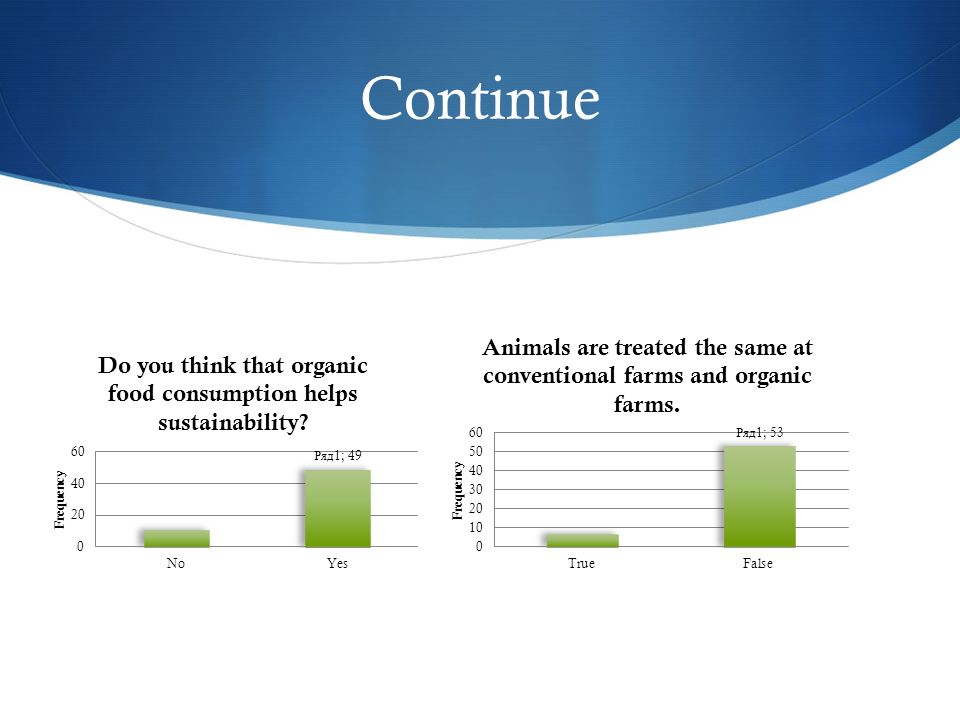 Continue

Do you think that organic food consumption helps sustainability?

Frequency

60
40
20
0

Ряд1; 49

No
Yes

Animals are treated the same at conventional farms and organic farms.

Frequency

60
50
40
30
20
10
0

Ряд1; 53

True
False